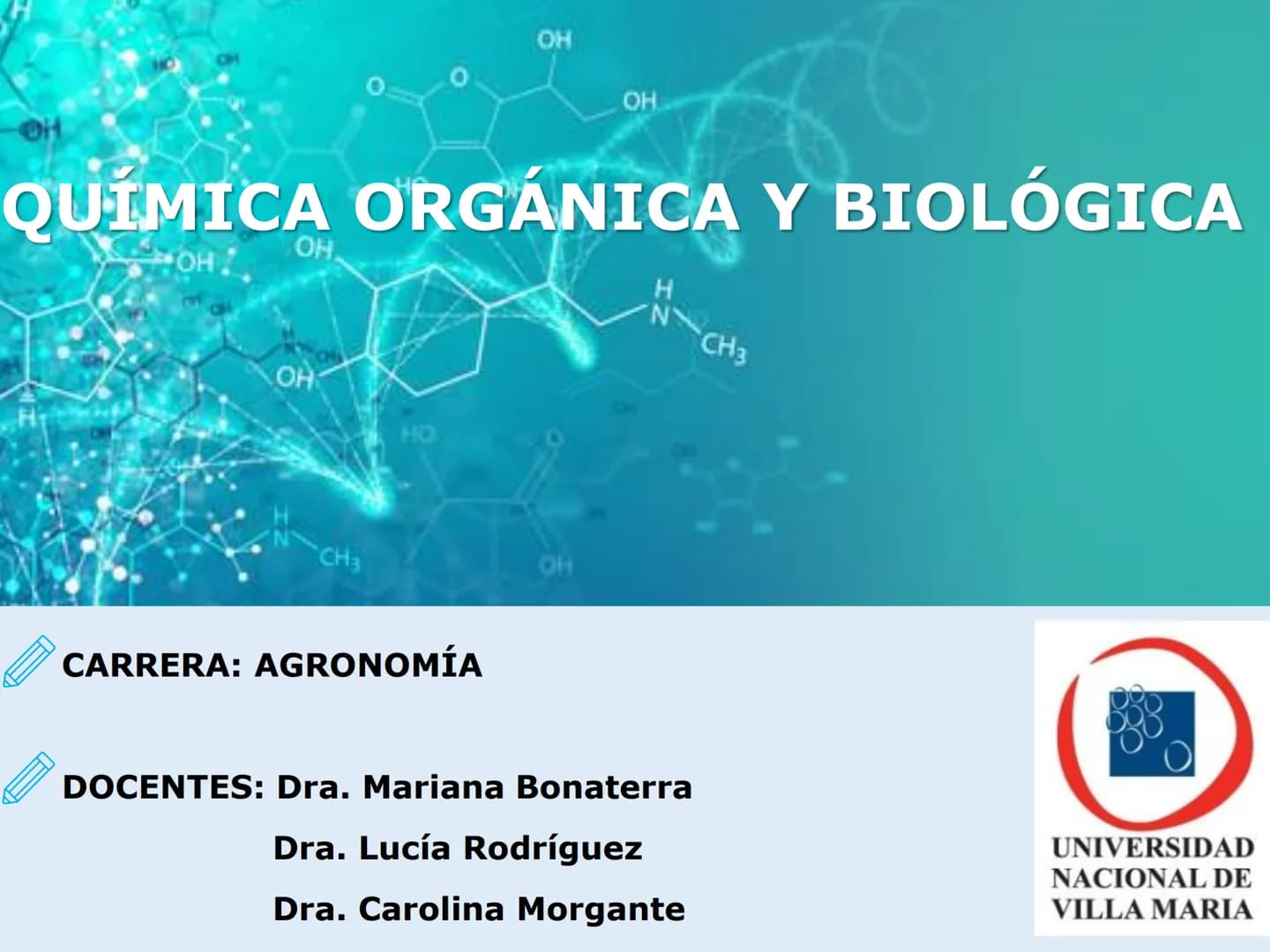 QUÍMICA ORGÁNICA Y BIOLÓGICA

CARRERA: AGRONOMÍA

DOCENTES: Dra. Mariana Bonaterra
Dra. Lucía Rodríguez
Dra. Carolina Morgante

UNIVERSIDAD NACIONAL DE VILLA MARIA